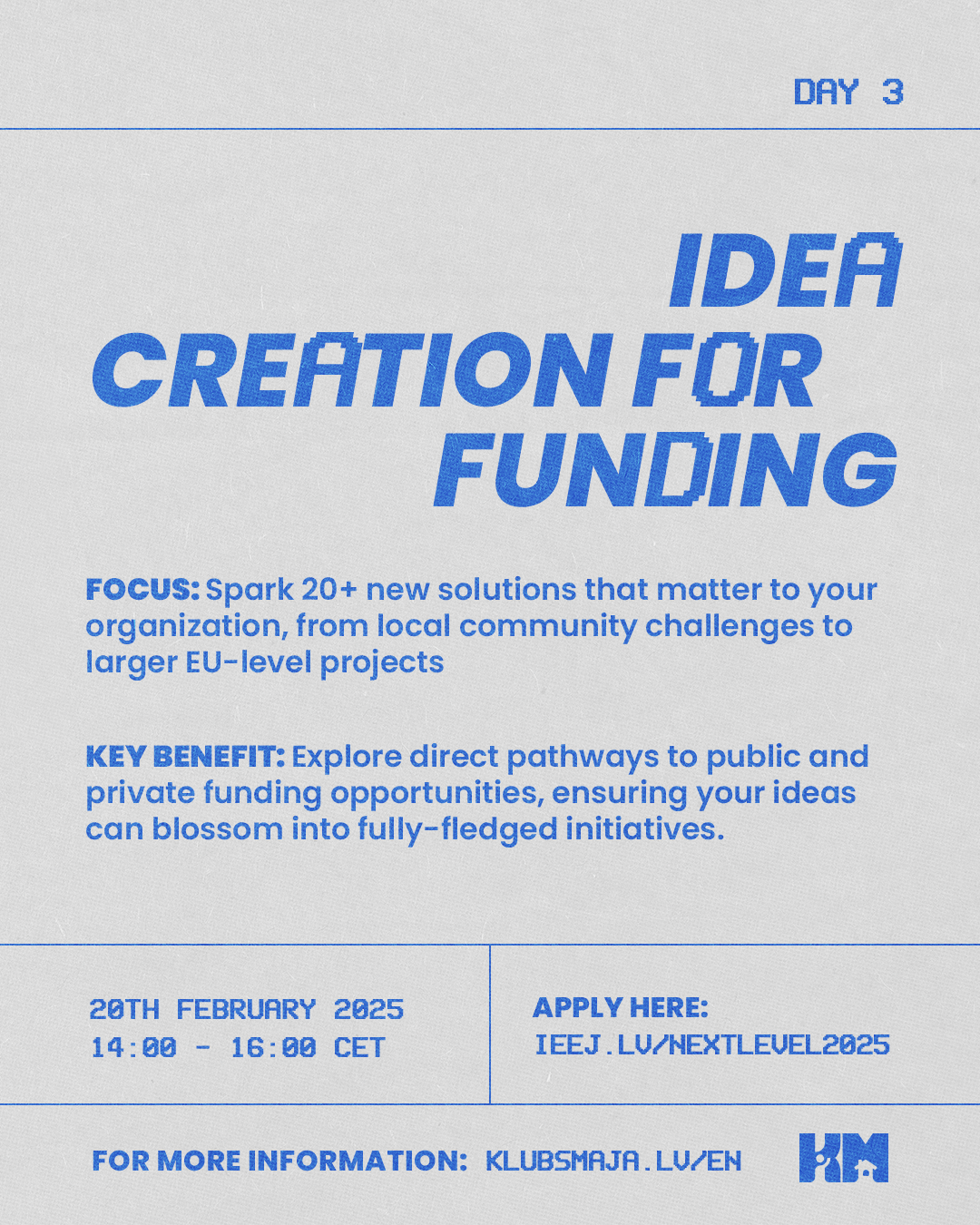 DAY 3

IDEA CREATION FOR FUNDING

FOCUS: Spark 20+ new solutions that matter to your organization, from local community challenges to larger EU-level projects

KEY BENEFIT: Explore direct pathways to public and private funding opportunities, ensuring your ideas can blossom into fully-fledged initiatives.

20TH FEBRUARY 2025
14:00 - 16:00 CET

APPLY HERE:
IEEJ.LV/NEXTLEVEL2025

FOR MORE INFORMATION: KLUBSMAJA.LV/EN

KM